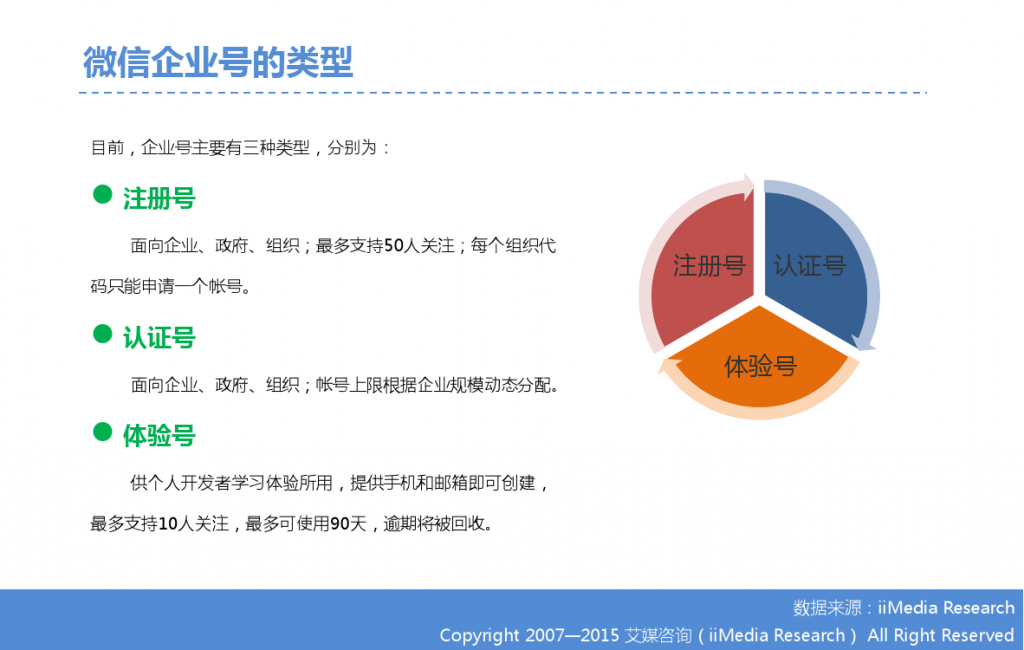 微信企业号的类型

目前，企业号主要有三种类型，分别为：

注册号

面向企业、政府、组织；最多支持50人关注；每个组织代码只能申请一个帐号。

认证号

面向企业、政府、组织；帐号上限根据企业规模动态分配。

体验号

供个人开发者学习体验所用，提供手机和邮箱即可创建，最多支持10人关注，最多可使用90天，逾期将被回收。

注册号

认证号

体验号

数据来源：iiMedia Research

Copyright 2007—2015 艾媒咨询（iiMedia Research） All Right Reserved